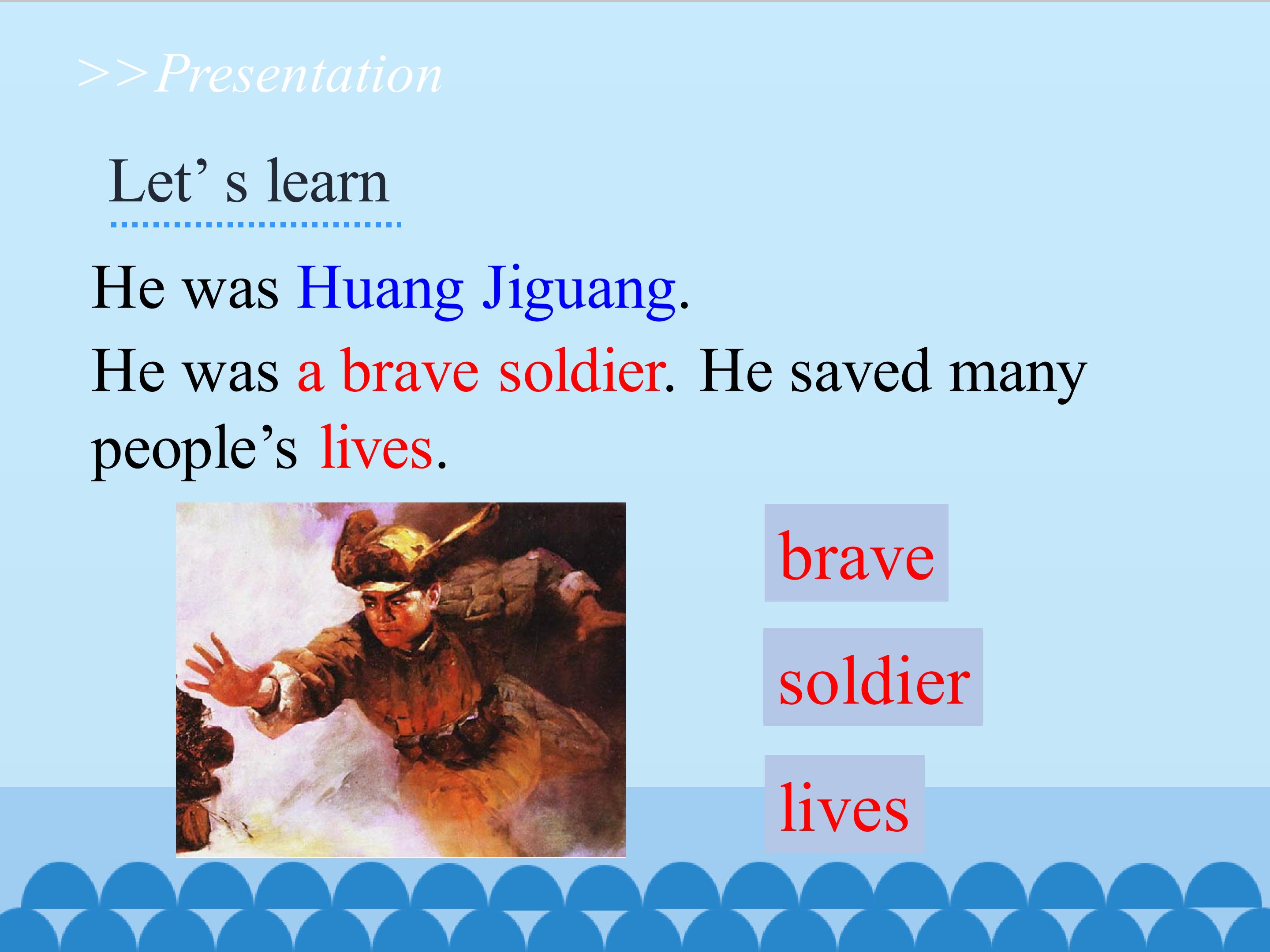 >>Presentation

Let' s learn

He was Huang Jiguang.

He was a brave soldier. He saved many people's lives.

brave

soldier

lives